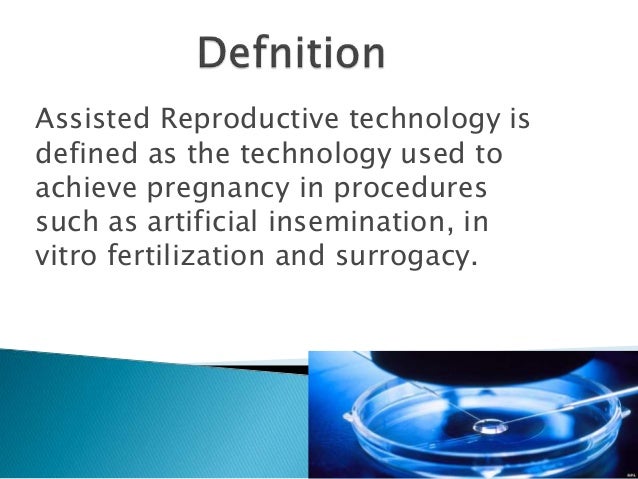 Defnition

Assisted Reproductive technology is defined as the technology used to achieve pregnancy in procedures such as artificial insemination, in vitro fertilization and surrogacy.